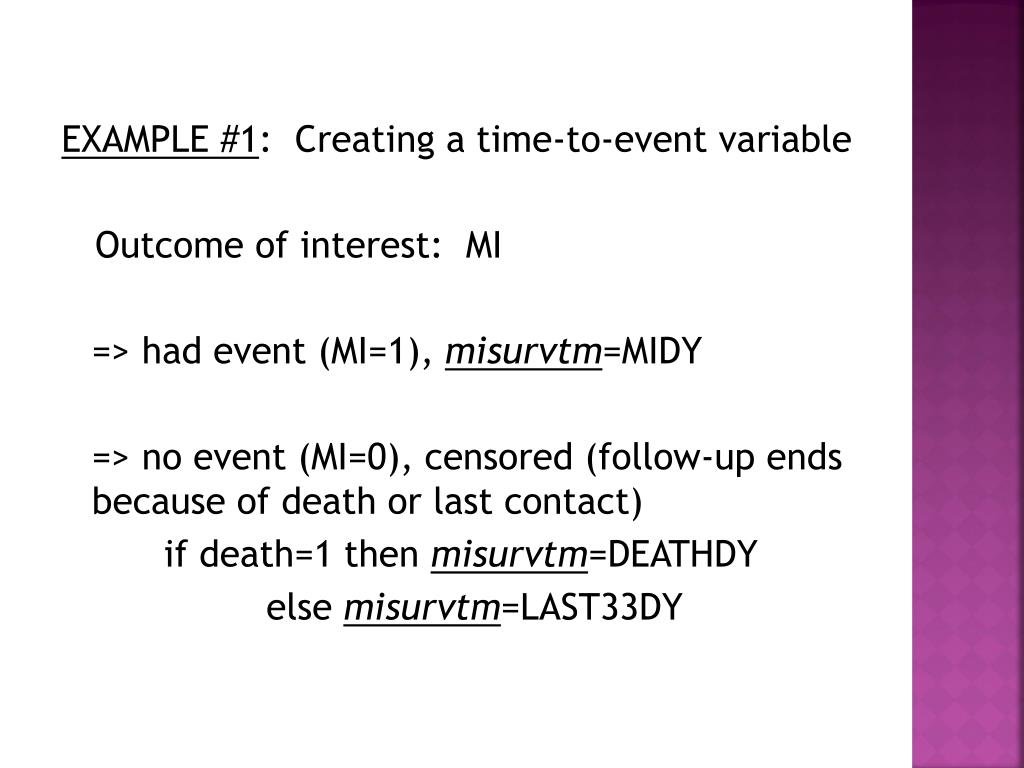 EXAMPLE #1: Creating a time-to-event variable

Outcome of interest: MI

=> had event (MI=1), misurvtm=MIDY

=> no event (MI=0), censored (follow-up ends because of death or last contact)

if death=1 then misurvtm=DEATHDY

else misurvtm=LAST33DY